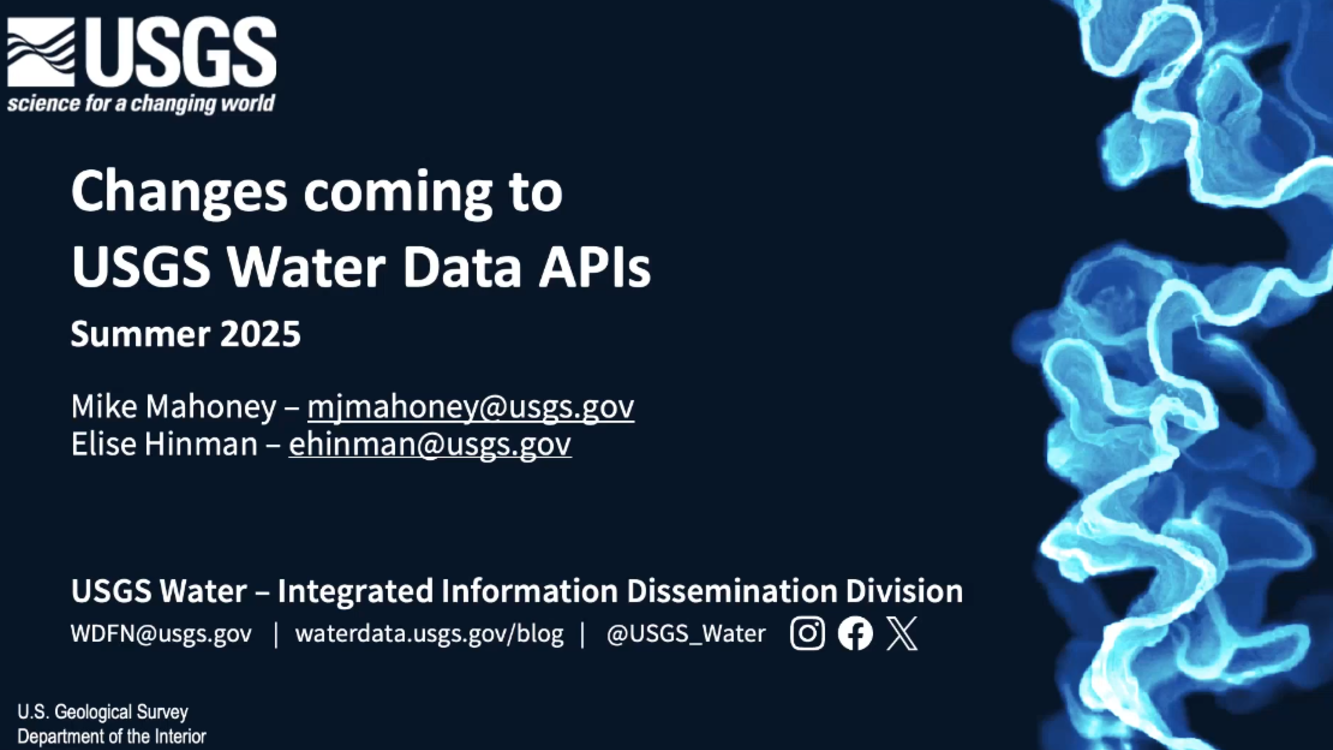 USGS
science for a changing world

Changes coming to USGS Water Data APIs

Summer 2025

Mike Mahoney – mjmahoney@usgs.gov
Elise Hinman – ehinman@usgs.gov

USGS Water – Integrated Information Dissemination Division

WDFN@usgs.gov | waterdata.usgs.gov/blog | @USGS_Water

U.S. Geological Survey
Department of the Interior